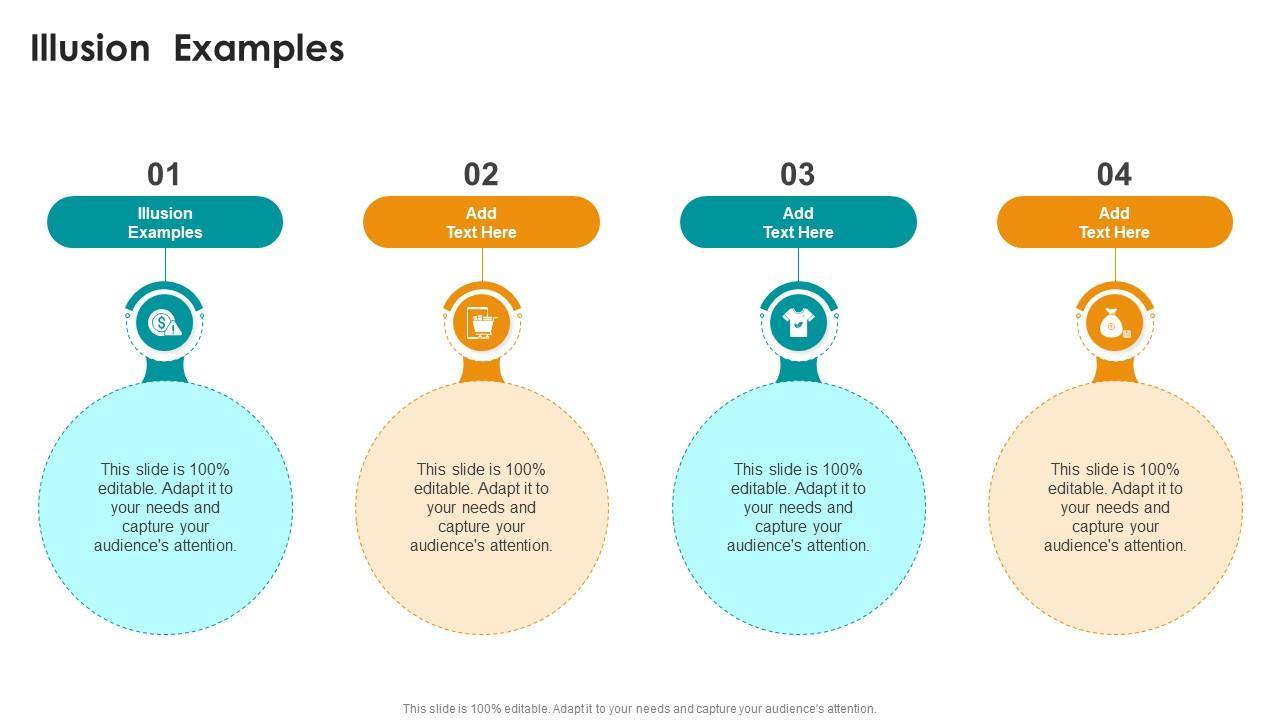 Illusion Examples

01

Illusion Examples

This slide is 100% editable. Adapt it to your needs and capture your audience's attention.

02

Add Text Here

This slide is 100% editable. Adapt it to your needs and capture your audience's attention.

03

Add Text Here

This slide is 100% editable. Adapt it to your needs and capture your audience's attention.

04

Add Text Here

This slide is 100% editable. Adapt it to your needs and capture your audience's attention.

This slide is 100% editable. Adapt it to your needs and capture your audience's attention.